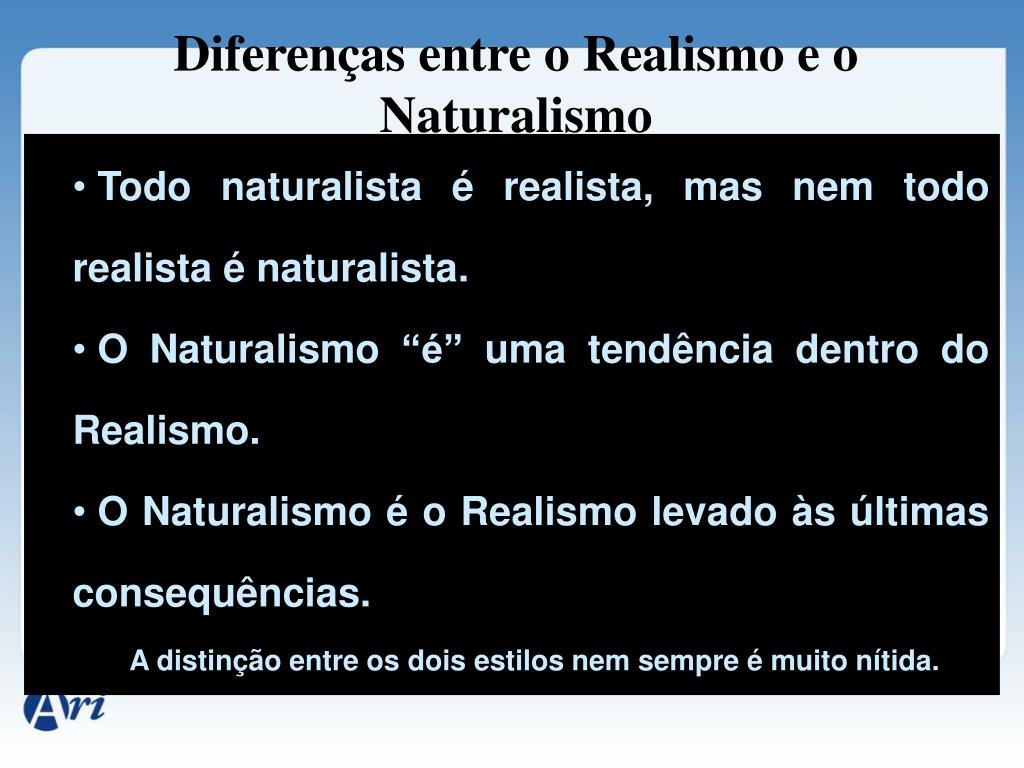 Diferenças entre o Realismo e o Naturalismo

• Todo naturalista é realista, mas nem todo realista é naturalista.

• O Naturalismo “é” uma tendência dentro do Realismo.

• O Naturalismo é o Realismo levado às últimas consequências.

A distinção entre os dois estilos nem sempre é muito nítida.

Ari